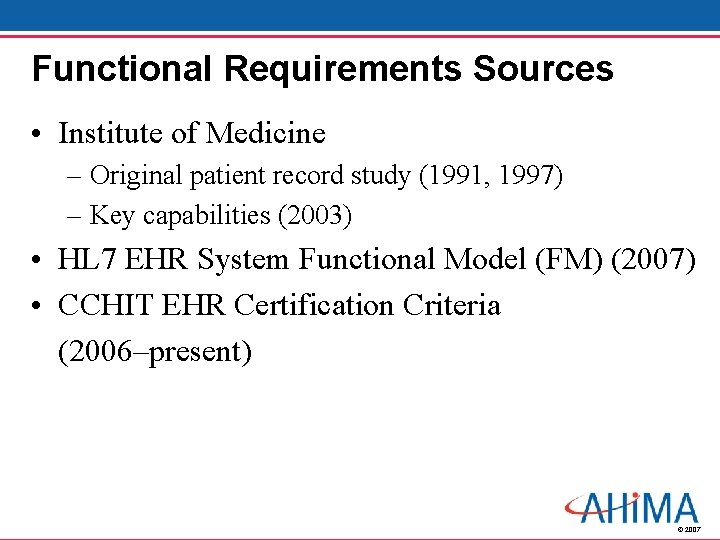 Functional Requirements Sources

• Institute of Medicine
– Original patient record study (1991, 1997)
– Key capabilities (2003)

• HL7 EHR System Functional Model (FM) (2007)

• CCHIT EHR Certification Criteria (2006–present)

AHIMA
© 2007